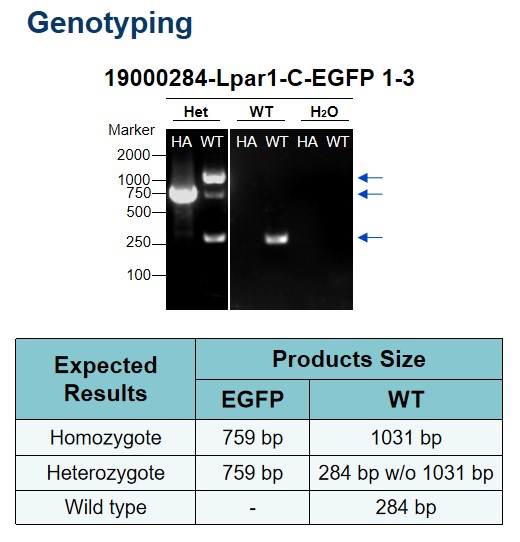 Genotyping

19000284-Lpar1-C-EGFP 1-3

Het WT $H_2O$

Marker

HA WT HA WT HA WT

2000
1000
750
500
250
100

| Expected Results | Products Size | |
|---|---|---|
| | EGFP | WT |
| Homozygote | 759 bp | 1031 bp |
| Heterozygote | 759 bp | 284 bp w/o 1031 bp |
| Wild type | - | 284 bp |